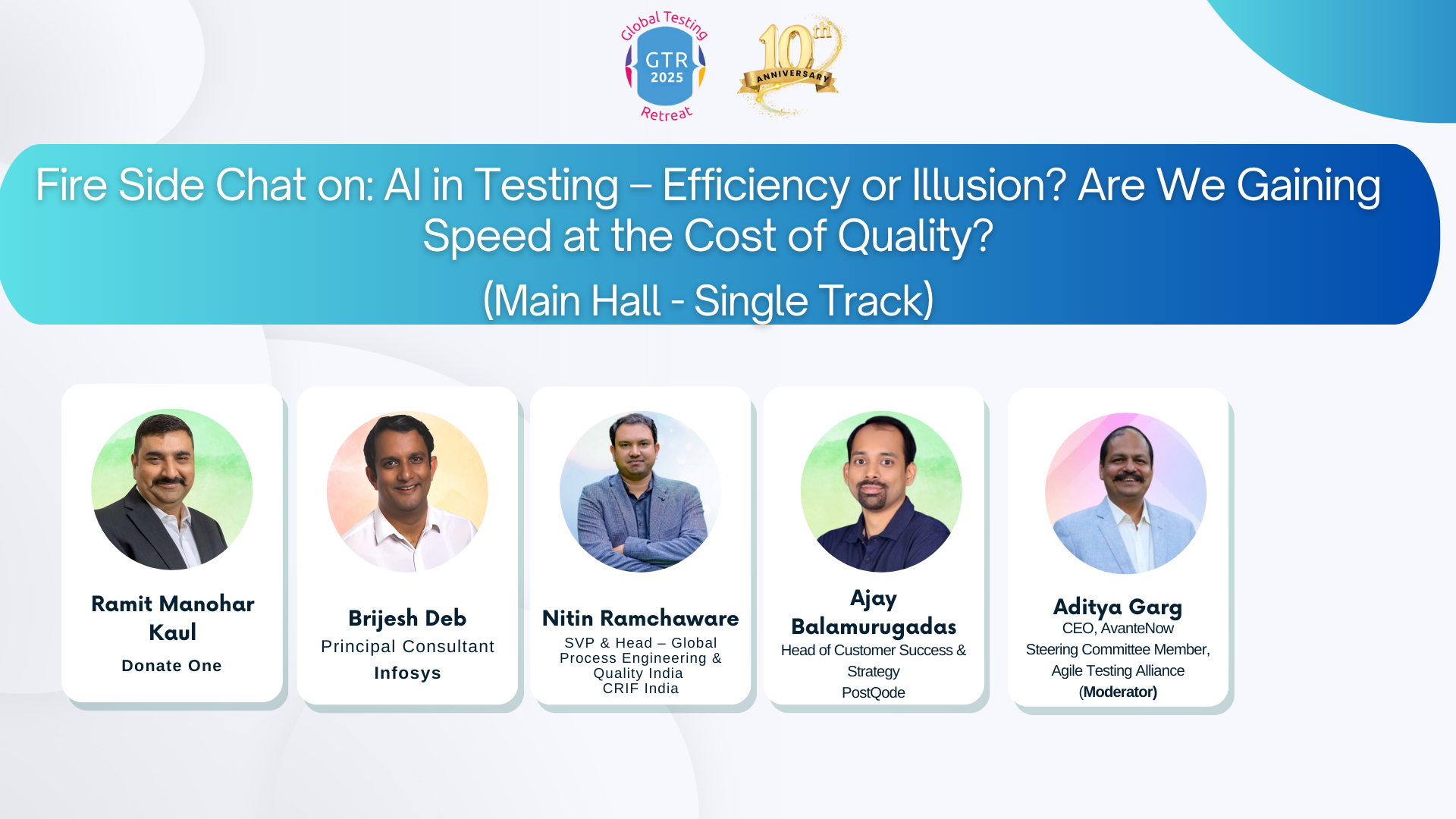 Global Testing
GTR
2025
Retreat

10th
ANNIVERSARY

Fire Side Chat on: AI in Testing – Efficiency or Illusion? Are We Gaining Speed at the Cost of Quality?

(Main Hall - Single Track)

Ramit Manohar Kaul
Donate One

Brijesh Deb
Principal Consultant
Infosys

Nitin Ramchaware
SVP & Head – Global Process Engineering & Quality India
CRIF India

Ajay Balamurugadas
Head of Customer Success & Strategy
PostQode

Aditya Garg
CEO, AvanteNow
Steering Committee Member, Agile Testing Alliance
(Moderator)